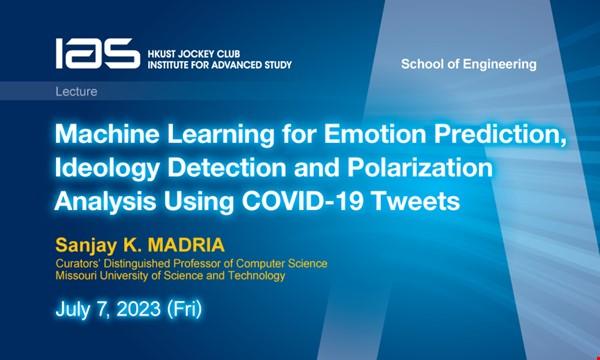 IAS HKUST JOCKEY CLUB INSTITUTE FOR ADVANCED STUDY

School of Engineering

Lecture

Machine Learning for Emotion Prediction, Ideology Detection and Polarization Analysis Using COVID-19 Tweets

Sanjay K. MADRIA
Curators' Distinguished Professor of Computer Science
Missouri University of Science and Technology

July 7, 2023 (Fri)